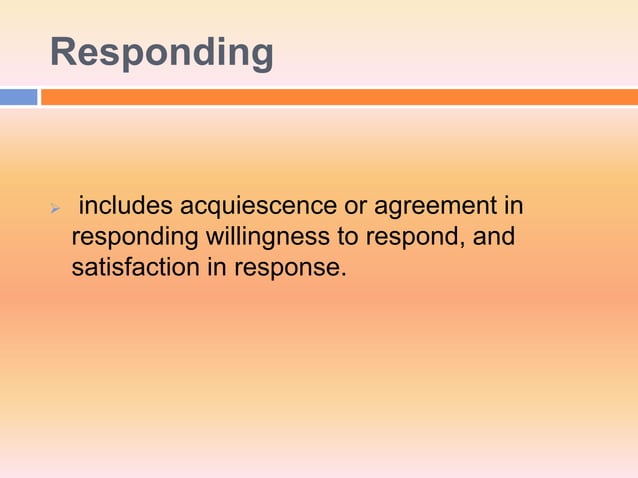 Responding

➢ includes acquiescence or agreement in responding willingness to respond, and satisfaction in response.